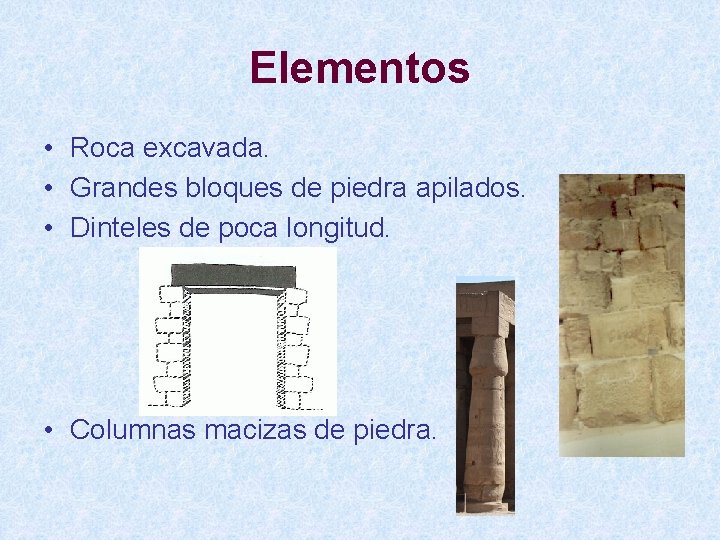 Elementos

• Roca excavada.
• Grandes bloques de piedra apilados.
• Dinteles de poca longitud.

• Columnas macizas de piedra.